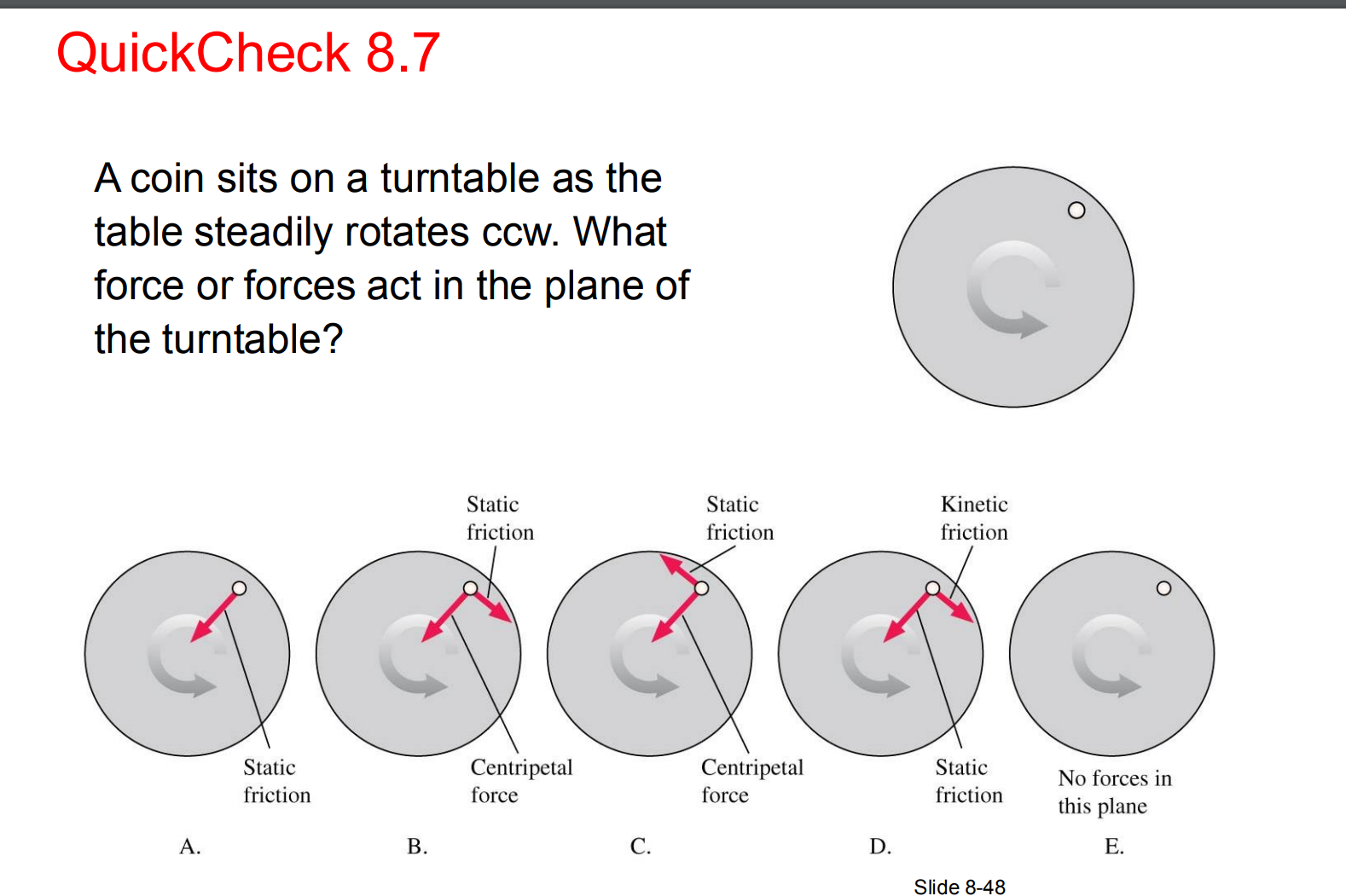 QuickCheck 8.7

A coin sits on a turntable as the table steadily rotates ccw. What force or forces act in the plane of the turntable?

Static friction

Static friction

Kinetic friction

Static friction

Centripetal force

Centripetal force

Static friction

No forces in this plane

A.

B.

C.

D.

E.

Slide 8-48